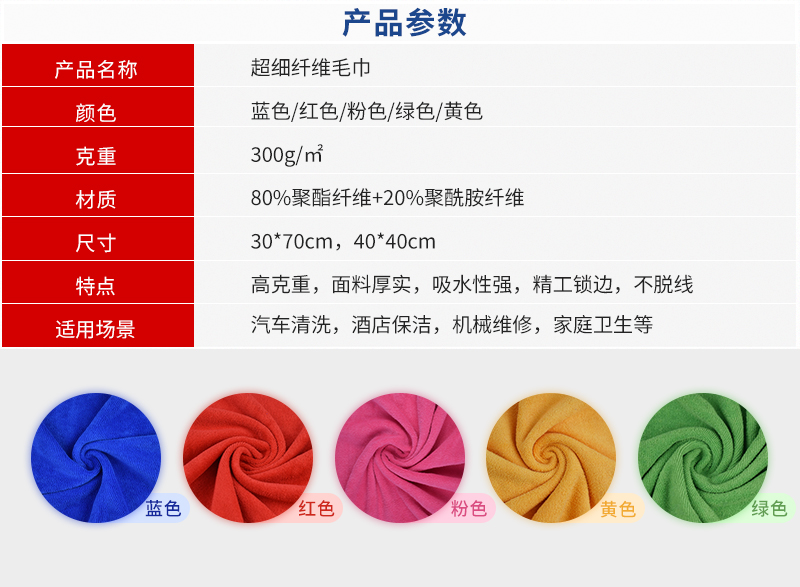 产品参数

| 产品名称 | 超细纤维毛巾 |
|---|---|
| 颜色 | 蓝色/红色/粉色/绿色/黄色 |
| 克重 | 300g/㎡ |
| 材质 | 80%聚酯纤维+20%聚酰胺纤维 |
| 尺寸 | 30*70cm，40*40cm |
| 特点 | 高克重，面料厚实，吸水性强，精工锁边，不脱线 |
| 适用场景 | 汽车清洗，酒店保洁，机械维修，家庭卫生等 |

蓝色

红色

粉色

黄色

绿色